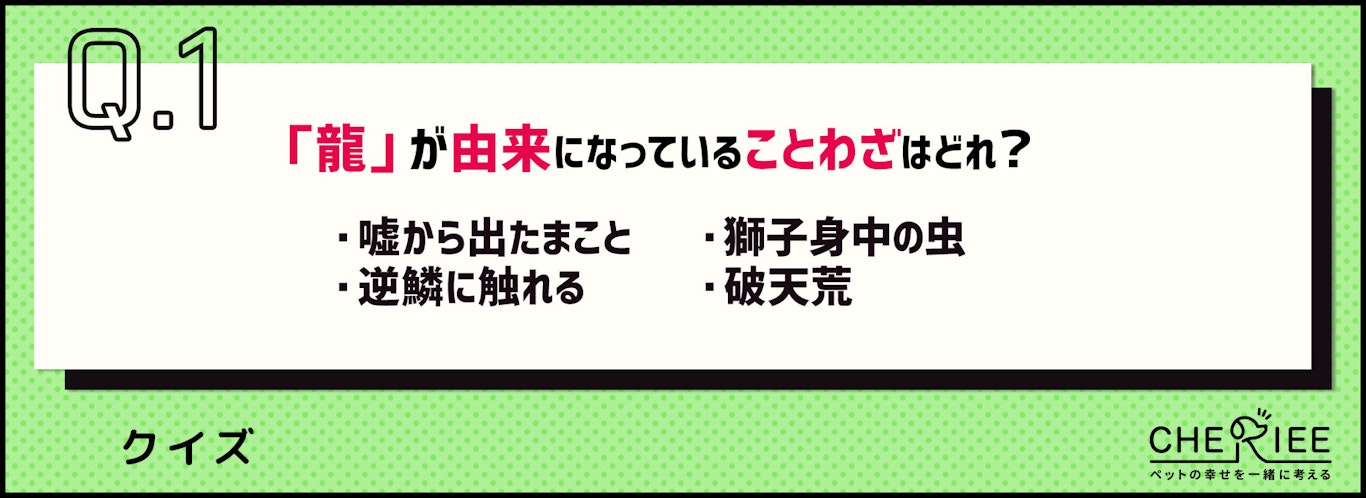 Q.1

「龍」が由来になっていることわざはどれ？

・嘘から出たまこと
・逆鱗に触れる

・獅子身中の虫
・破天荒

クイズ

CHERIEE
ペットの幸せを一緒に考える